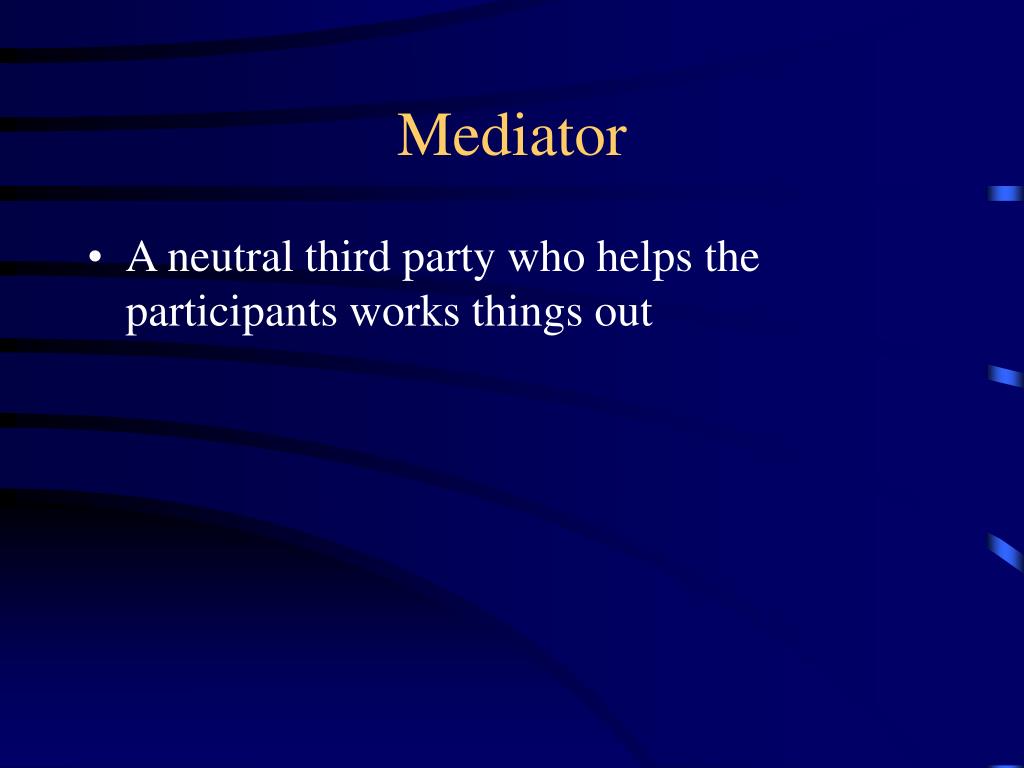 Mediator

• A neutral third party who helps the participants works things out